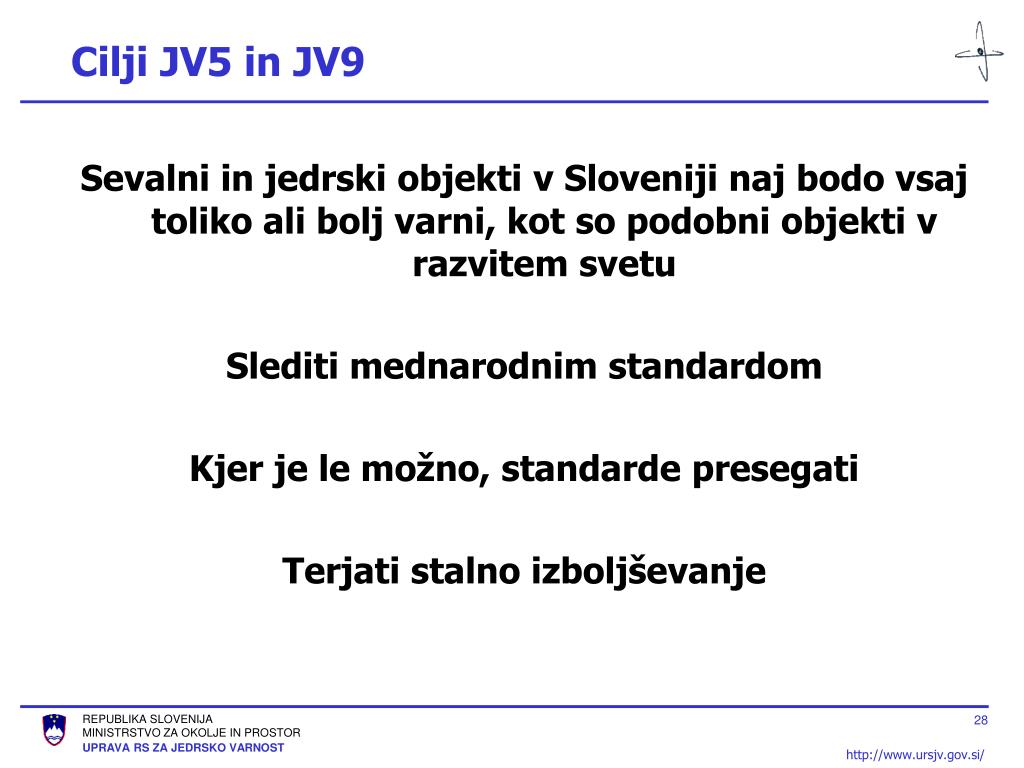 Cilji JV5 in JV9

Sevalni in jedrski objekti v Sloveniji naj bodo vsaj toliko ali bolj varni, kot so podobni objekti v razvitem svetu

Slediti mednarodnim standardom

Kjer je le možno, standarde presegati

Terjati stalno izboljševanje

REPUBLIKA SLOVENIJA
MINISTRSTVO ZA OKOLJE IN PROSTOR
UPRAVA RS ZA JEDRSKO VARNOST

28

http://www.ursjv.gov.si/